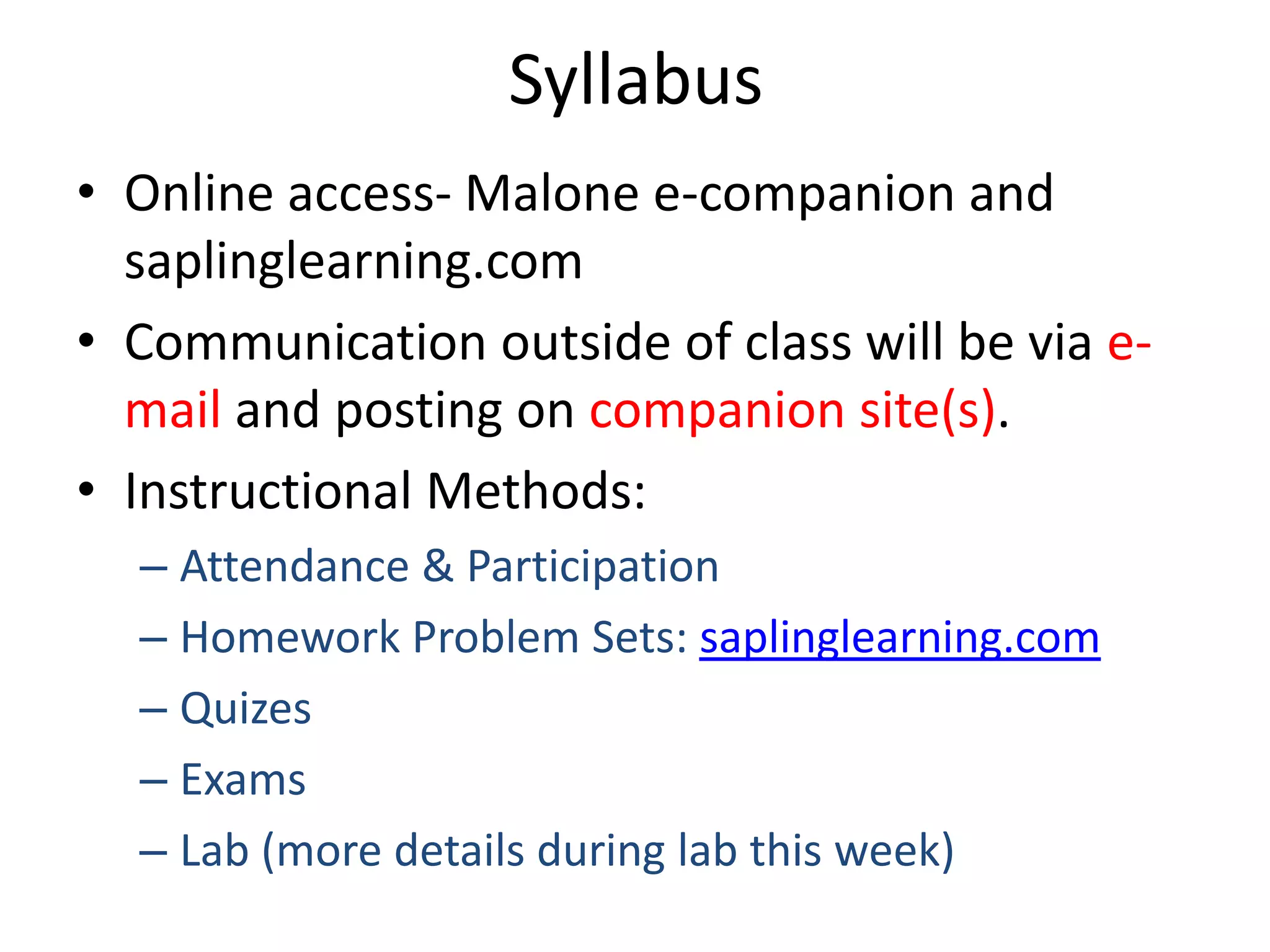 Syllabus

• Online access- Malone e-companion and saplinglearning.com
• Communication outside of class will be via e-mail and posting on companion site(s).
• Instructional Methods:
– Attendance & Participation
– Homework Problem Sets: saplinglearning.com
– Quizes
– Exams
– Lab (more details during lab this week)